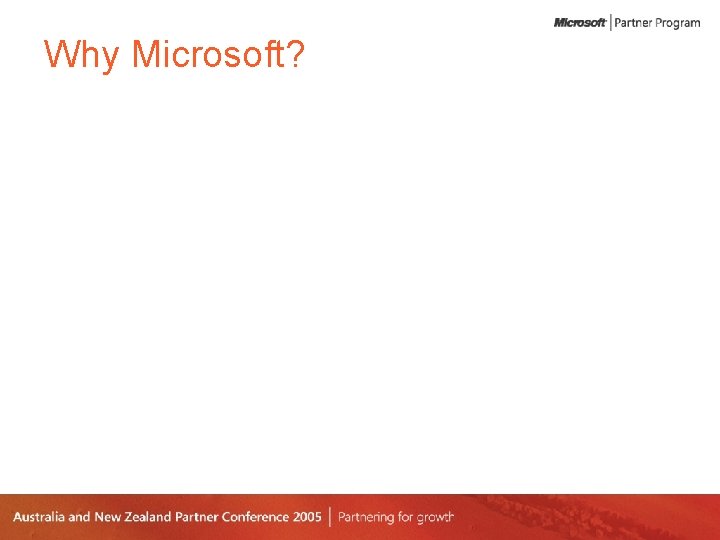 Microsoft | Partner Program

Why Microsoft?

Australia and New Zealand Partner Conference 2005 | Partnering for growth